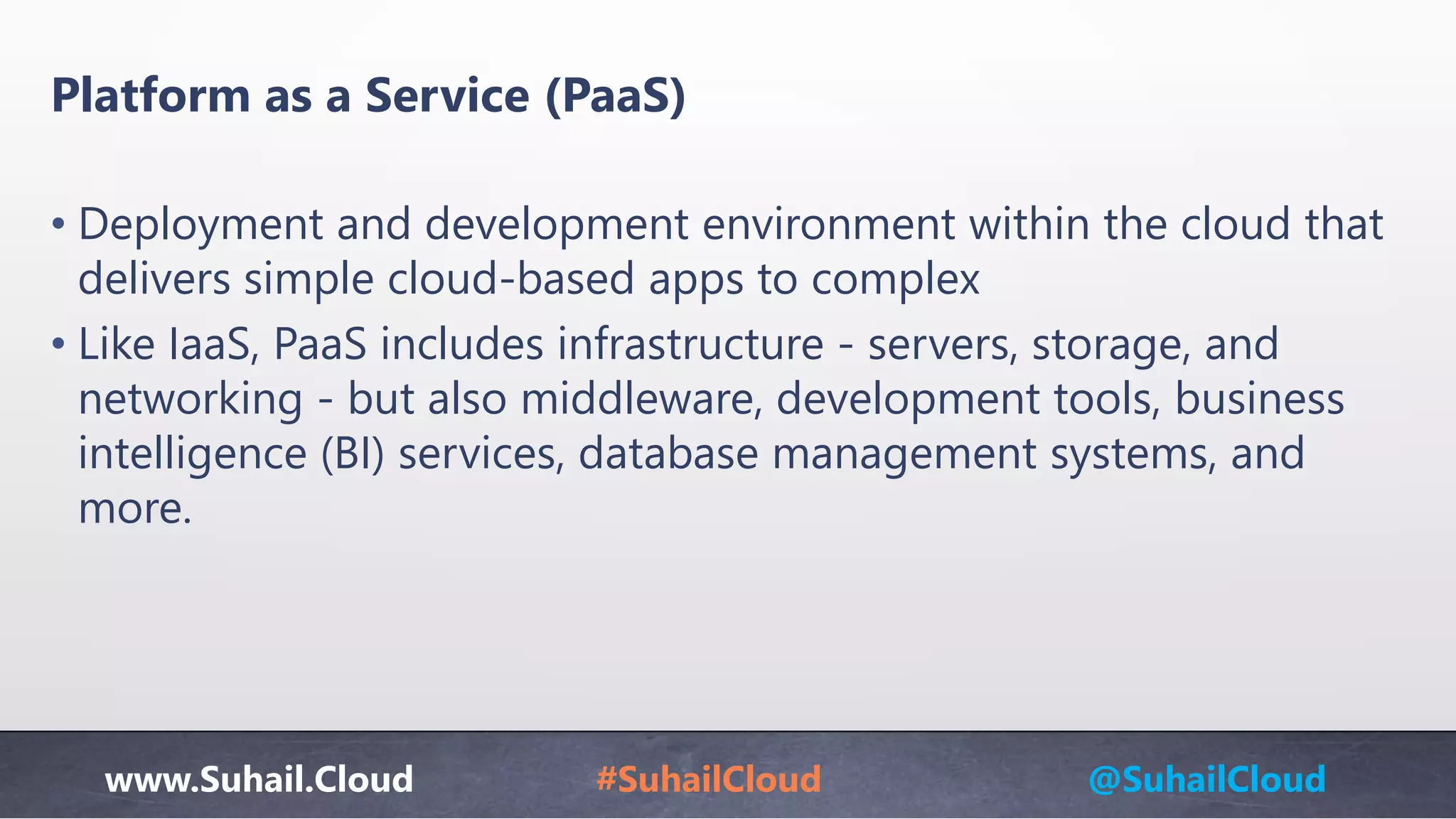 Platform as a Service (PaaS)

• Deployment and development environment within the cloud that delivers simple cloud-based apps to complex

• Like IaaS, PaaS includes infrastructure - servers, storage, and networking - but also middleware, development tools, business intelligence (BI) services, database management systems, and more.

www.Suhail.Cloud #SuhailCloud @SuhailCloud